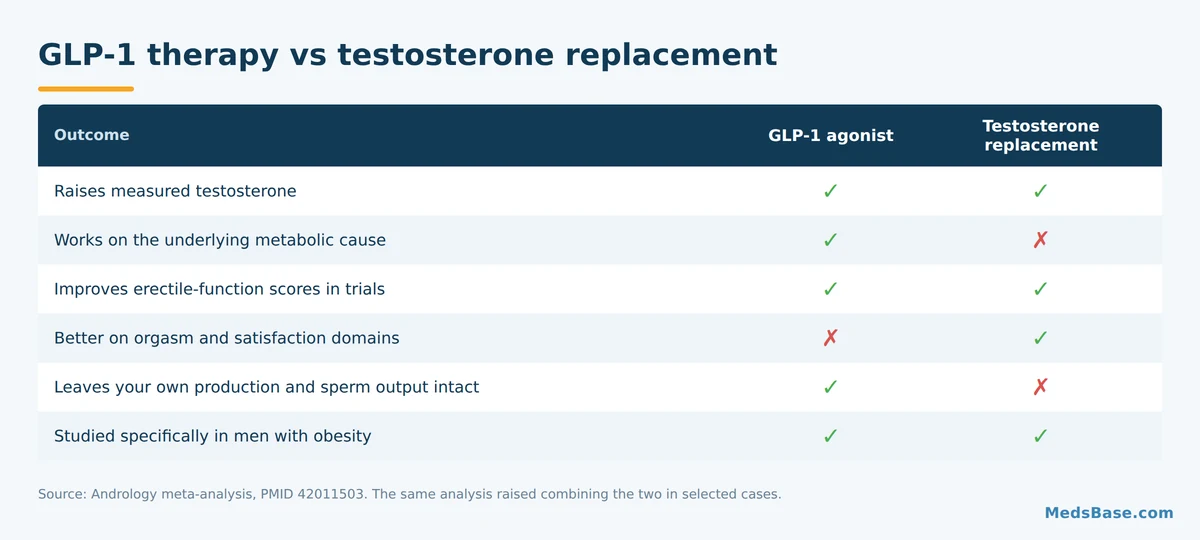 GLP-1 therapy vs testosterone replacement

| Outcome | GLP-1 agonist | Testosterone replacement |
|---|---|---|
| Raises measured testosterone | ✓ | ✓ |
| Works on the underlying metabolic cause | ✓ | ✗ |
| Improves erectile-function scores in trials | ✓ | ✓ |
| Better on orgasm and satisfaction domains | ✗ | ✓ |
| Leaves your own production and sperm output intact | ✓ | ✗ |
| Studied specifically in men with obesity | ✓ | ✓ |

Source: Andrology meta-analysis, PMID 42011503. The same analysis raised combining the two in selected cases.

MedsBase.com